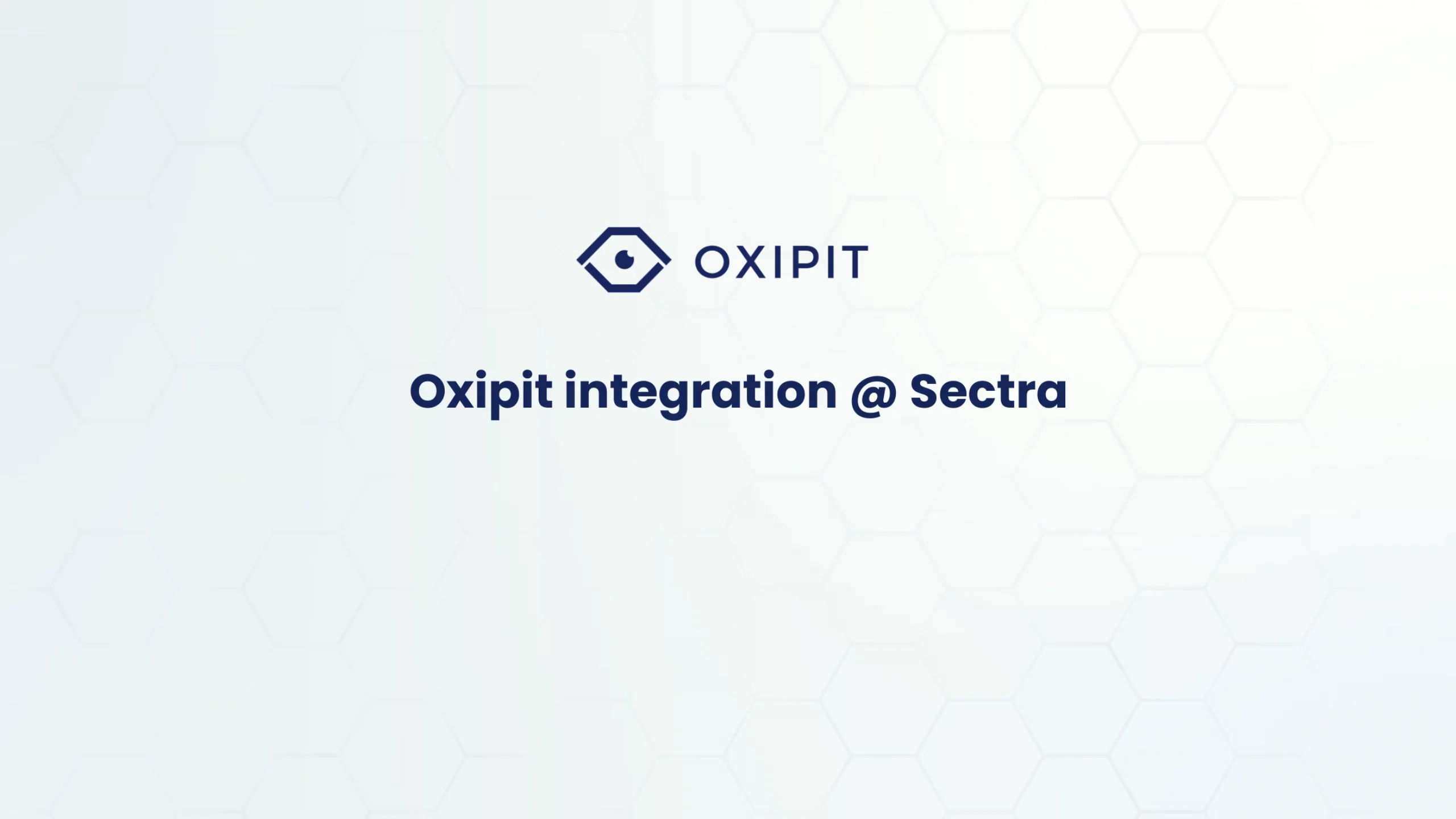 OXIPIT

Oxipit integration @ Sectra